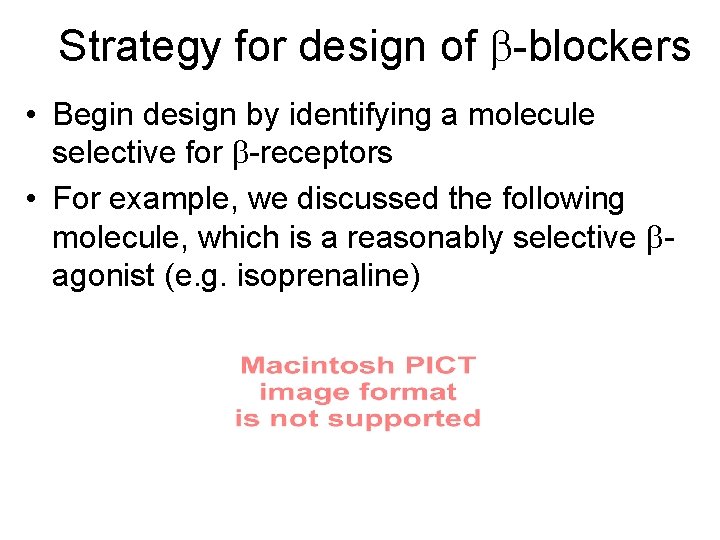 Strategy for design of β-blockers

• Begin design by identifying a molecule selective for β-receptors

• For example, we discussed the following molecule, which is a reasonably selective β-agonist (e.g. isoprenaline)

Macintosh PICT image format is not supported